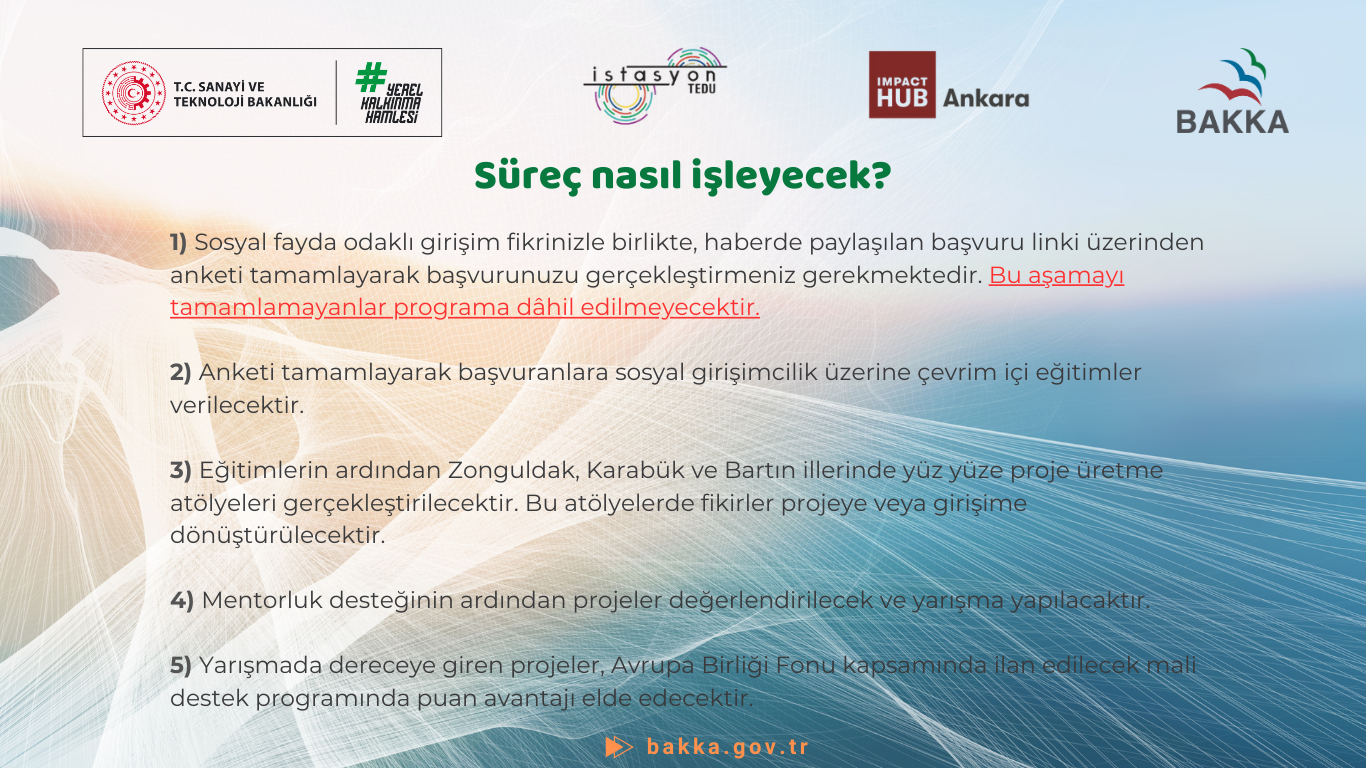 T.C. SANAYİ VE TEKNOLOJİ BAKANLIĞI

# YEREL KALKINMA HAMLESİ

istasyon TEDU

IMPACT HUB Ankara

BAKKA

Süreç nasıl işleyecek?

1) Sosyal fayda odaklı girişim fikrinizle birlikte, haberde paylaşılan başvuru linki üzerinden anketi tamamlayarak başvurunuzu gerçekleştirmeniz gerekmektedir. Bu aşamayı tamamlamayanlar programa dâhil edilmeyecektir.

2) Anketi tamamlayarak başvuranlara sosyal girişimcilik üzerine çevrim içi eğitimler verilecektir.

3) Eğitimlerin ardından Zonguldak, Karabük ve Bartın illerinde yüz yüze proje üretme atölyeleri gerçekleştirilecektir. Bu atölyelerde fikirler projeye veya girişime dönüştürülecektir.

4) Mentorluk desteğinin ardından projeler değerlendirilecek ve yarışma yapılacaktır.

5) Yarışmada dereceye giren projeler, Avrupa Birliği Fonu kapsamında ilan edilecek mali destek programında puan avantajı elde edecektir.

bakka.gov.tr